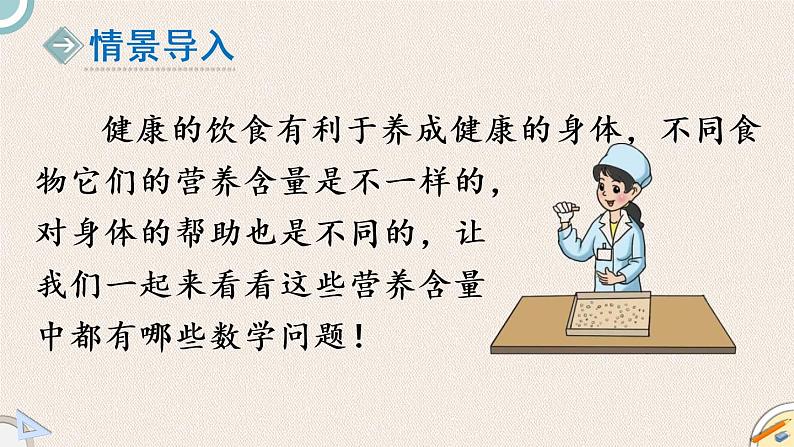 情景导入

健康的饮食有利于养成健康的身体，不同食物它们的营养含量是不一样的，对身体的帮助也是不同的，让我们一起来看看这些营养含量中都有哪些数学问题！